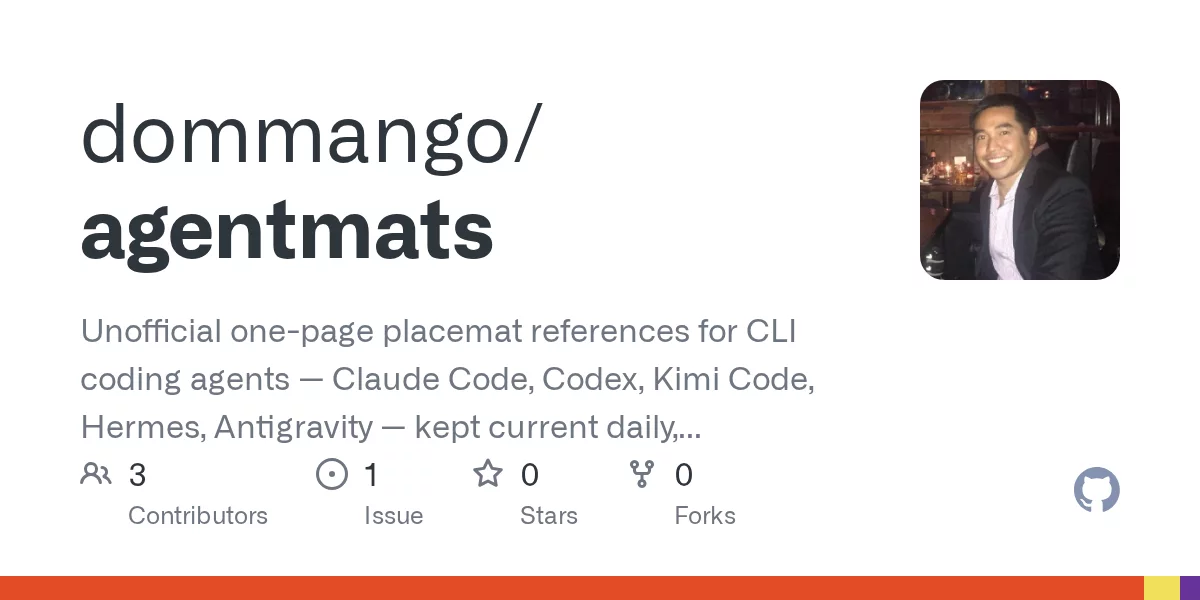 dommango/
agentmats

Unofficial one-page placemat references for CLI coding agents — Claude Code, Codex, Kimi Code, Hermes, Antigravity — kept current daily,...

3
Contributors

1
Issue

0
Stars

0
Forks